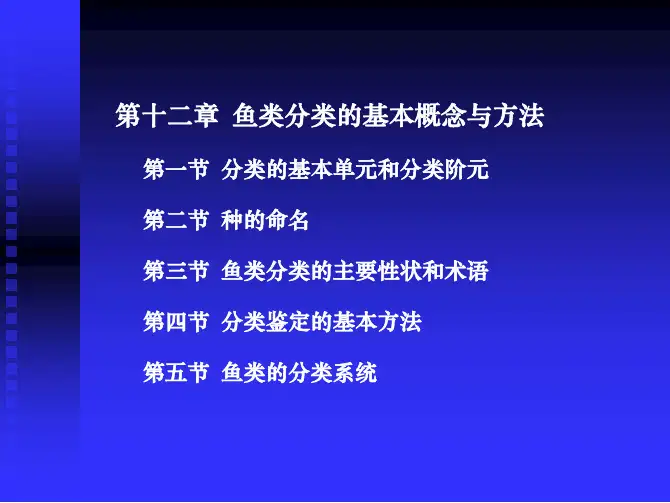 第十二章 鱼类分类的基本概念与方法

第一节 分类的基本单元和分类阶元

第二节 种的命名

第三节 鱼类分类的主要性状和术语

第四节 分类鉴定的基本方法

第五节 鱼类的分类系统